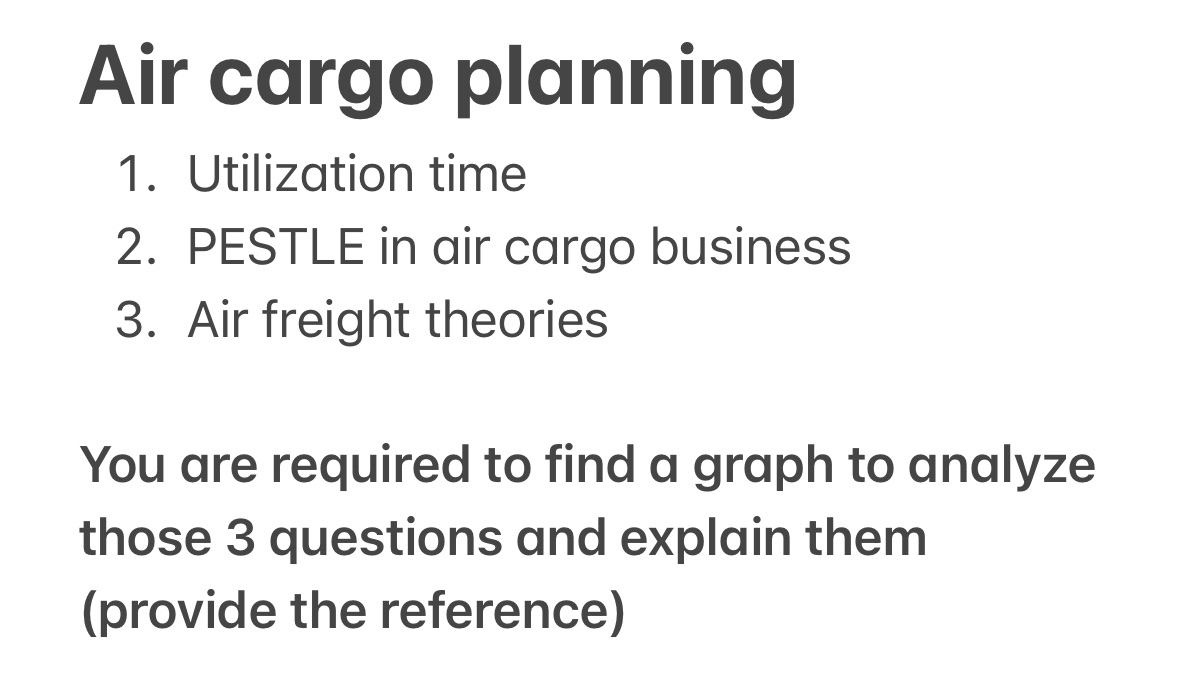 Air cargo planning

1. Utilization time
2. PESTLE in air cargo business
3. Air freight theories

You are required to find a graph to analyze those 3 questions and explain them (provide the reference)